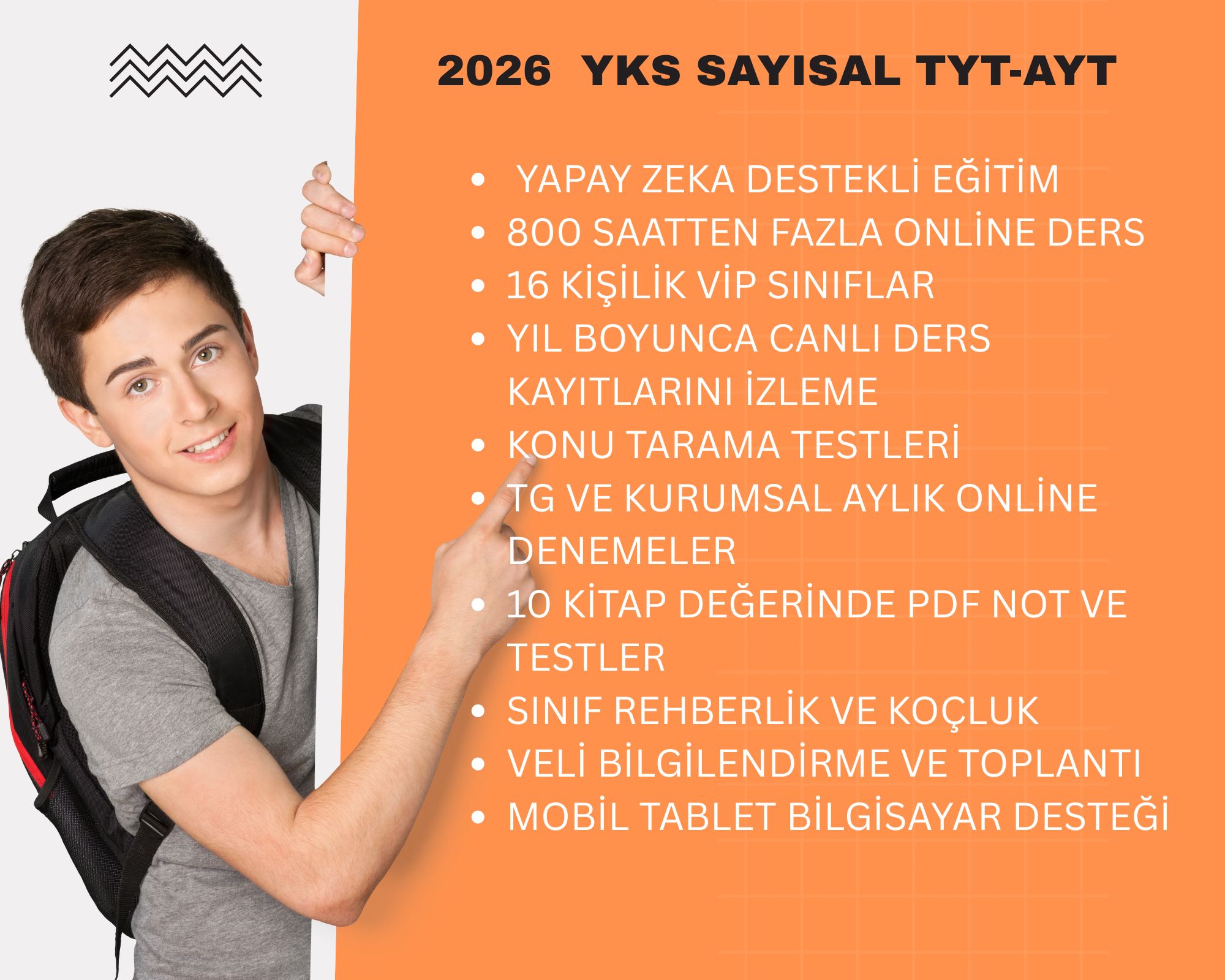 2026 YKS SAYISAL TYT-AYT

- YAPAY ZEKA DESTEKLİ EĞİTİM
- 800 SAATTEN FAZLA ONLİNE DERS
- 16 KİŞİLİK VİP SINIFLAR
- YIL BOYUNCA CANLI DERS KAYITLARINI İZLEME
- KONU TARAMA TESTLERİ
- TG VE KURUMSAL AYLIK ONLİNE DENEMELER
- 10 KİTAP DEĞERİNDE PDF NOT VE TESTLER
- SINIF REHBERLİK VE KOÇLUK
- VELİ BİLGİLENDİRME VE TOPLANTI
- MOBİL TABLET BİLGİSAYAR DESTEĞİ